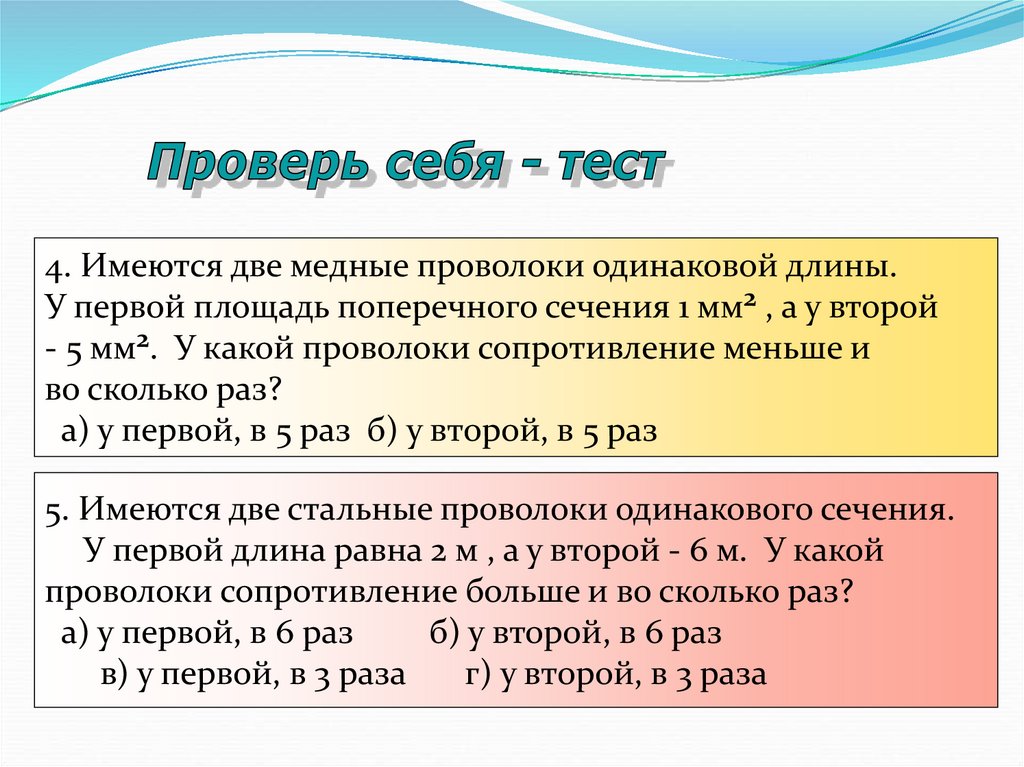 Проверь себя - тест

4. Имеются две медные проволоки одинаковой длины. У первой площадь поперечного сечения 1 мм$^2$ , а у второй - 5 мм$^2$. У какой проволоки сопротивление меньше и во сколько раз?
а) у первой, в 5 раз б) у второй, в 5 раз

5. Имеются две стальные проволоки одинакового сечения. У первой длина равна 2 м , а у второй - 6 м. У какой проволоки сопротивление больше и во сколько раз?
а) у первой, в 6 раз б) у второй, в 6 раз
в) у первой, в 3 раза г) у второй, в 3 раза